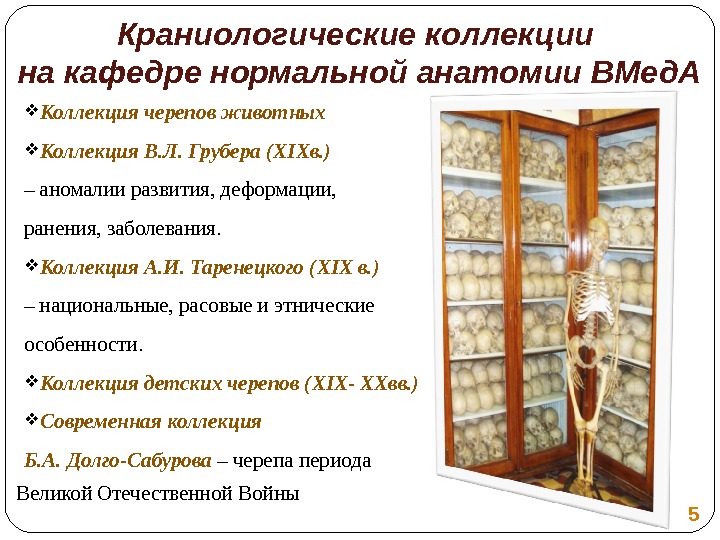 Краниологические коллекции на кафедре нормальной анатомии ВМедА

❖Коллекция черепов животных

❖Коллекция В.Л. Грубера (XIXв.) – аномалии развития, деформации, ранения, заболевания.

❖Коллекция А.И. Таренецкого (XIX в.) – национальные, расовые и этнические особенности.

❖Коллекция детских черепов (XIX- XXвв.)

❖Современная коллекция Б.А. Долго-Сабурова – черепа периода Великой Отечественной Войны

5